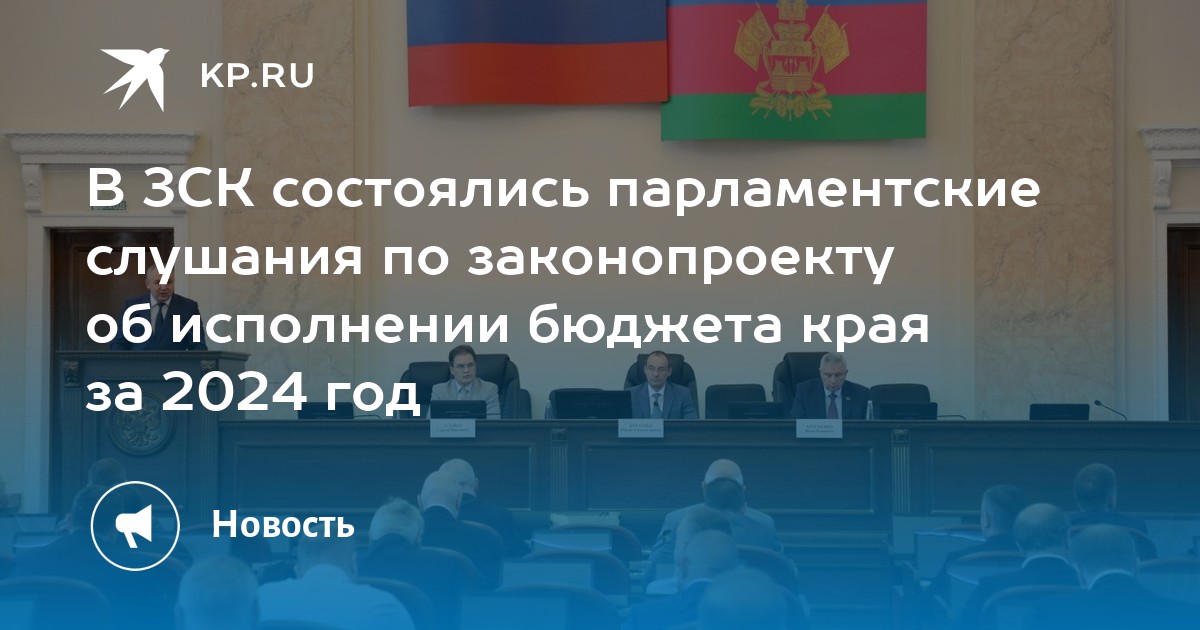 KP.RU

В ЗСК состоялись парламентские слушания по законопроекту об исполнении бюджета края за 2024 год

Новость